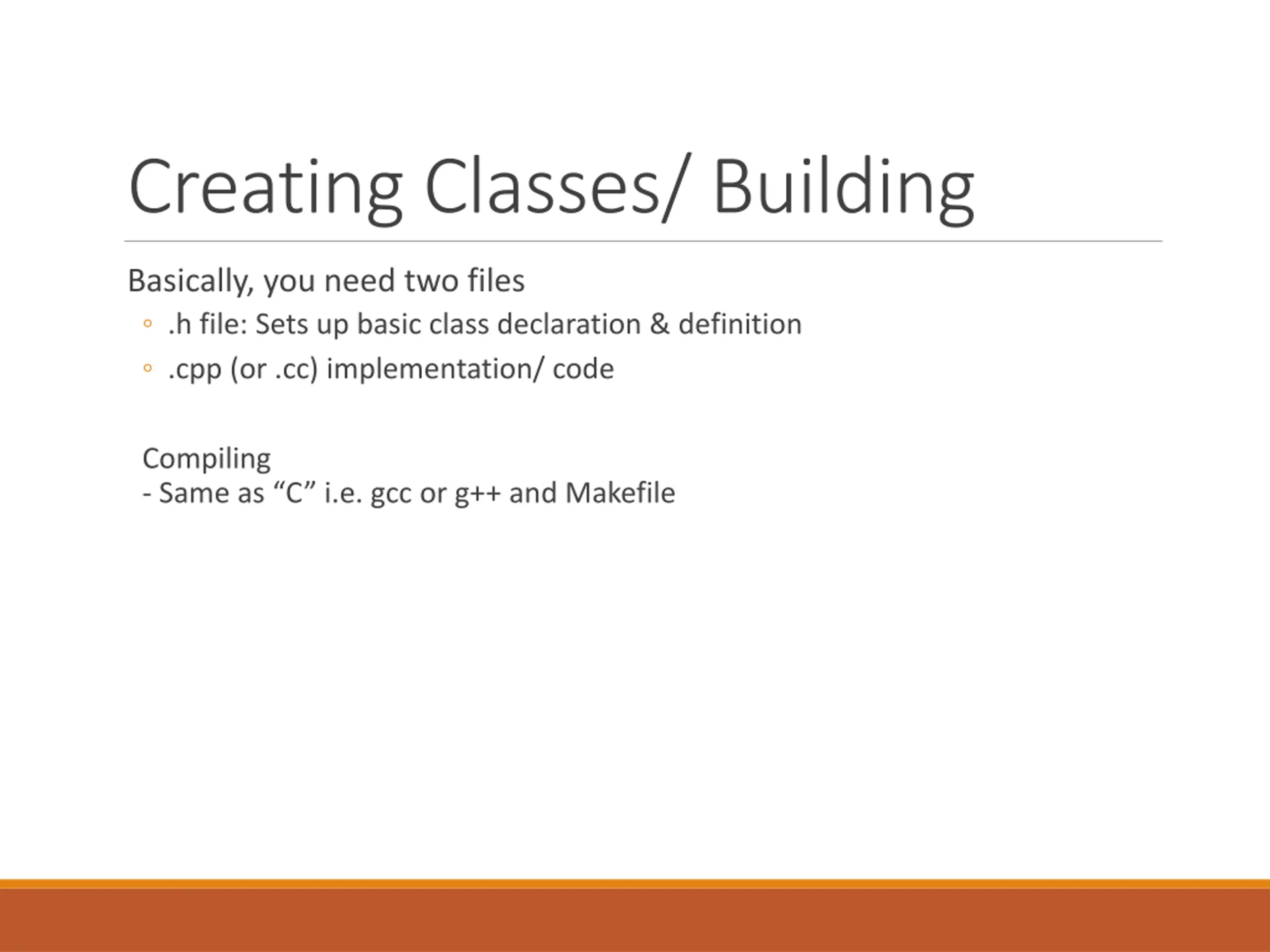 Creating Classes/ Building

Basically, you need two files

◦ .h file: Sets up basic class declaration & definition

◦ .cpp (or .cc) implementation/ code

Compiling
- Same as “C” i.e. gcc or g++ and Makefile